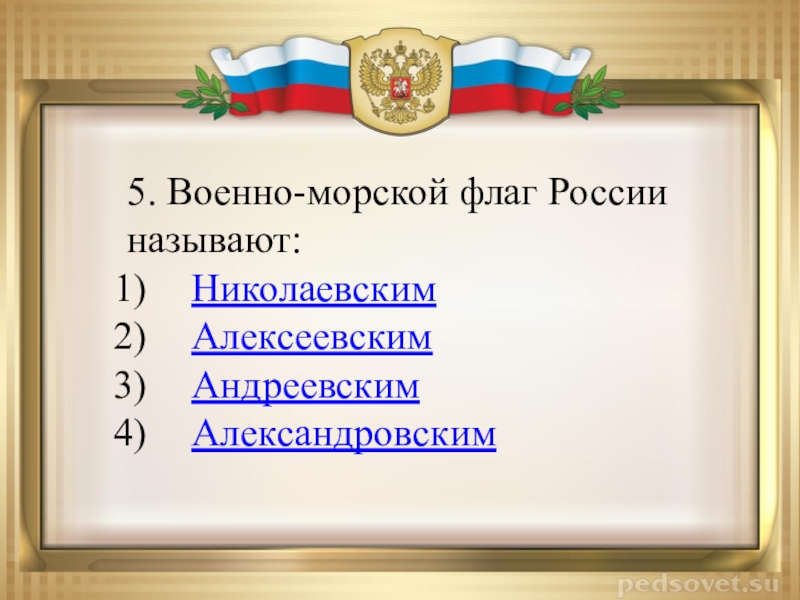 5. Военно-морской флаг России называют:

1) Николаевским
2) Алексеевским
3) Андреевским
4) Александровским

pedsovet.su